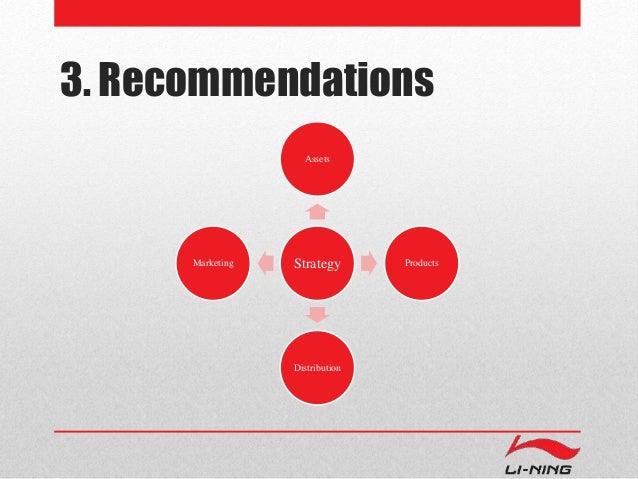 3. Recommendations

Assets

Marketing

Strategy

Products

Distribution

LI-NING